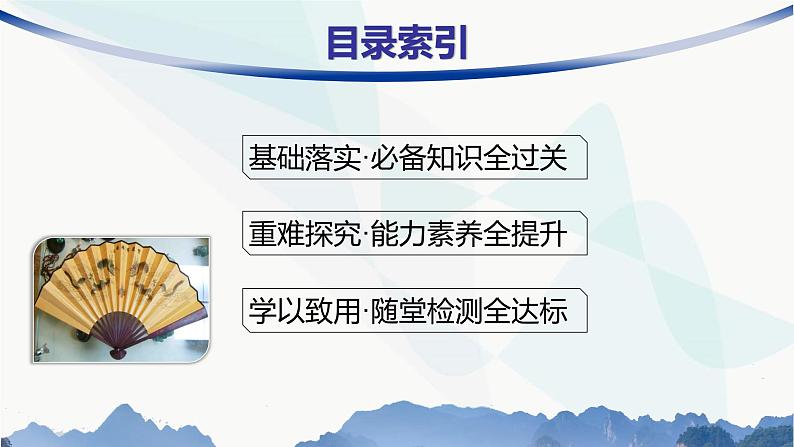 目录索引

基础落实·必备知识全过关

重难探究·能力素养全提升

学以致用·随堂检测全达标